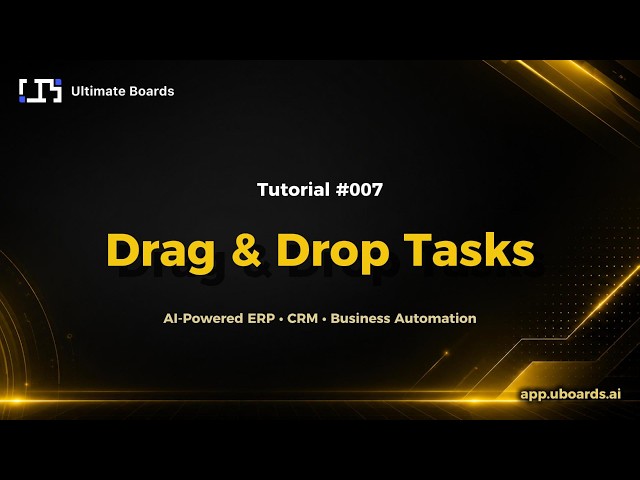 Ultimate Boards

Tutorial #007

Drag & Drop Tasks

AI-Powered ERP • CRM • Business Automation

app.uboards.ai